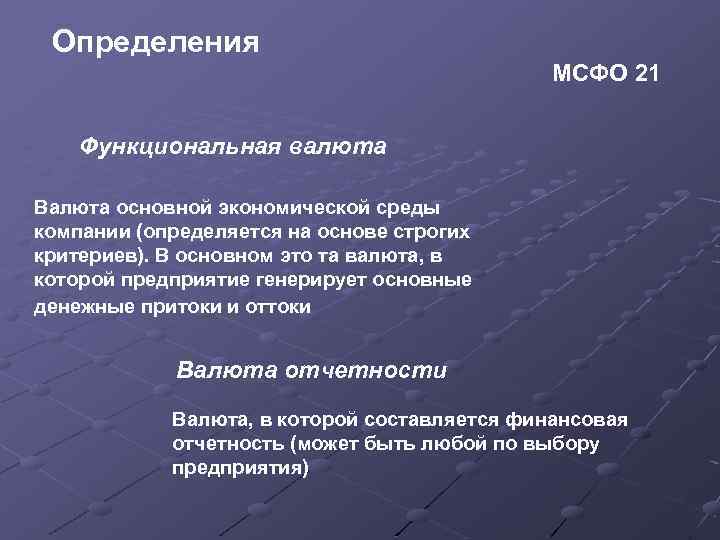 Определения

МСФО 21

Функциональная валюта

Валюта основной экономической среды компании (определяется на основе строгих критериев). В основном это та валюта, в которой предприятие генерирует основные денежные притоки и оттоки

Валюта отчетности

Валюта, в которой составляется финансовая отчетность (может быть любой по выбору предприятия)